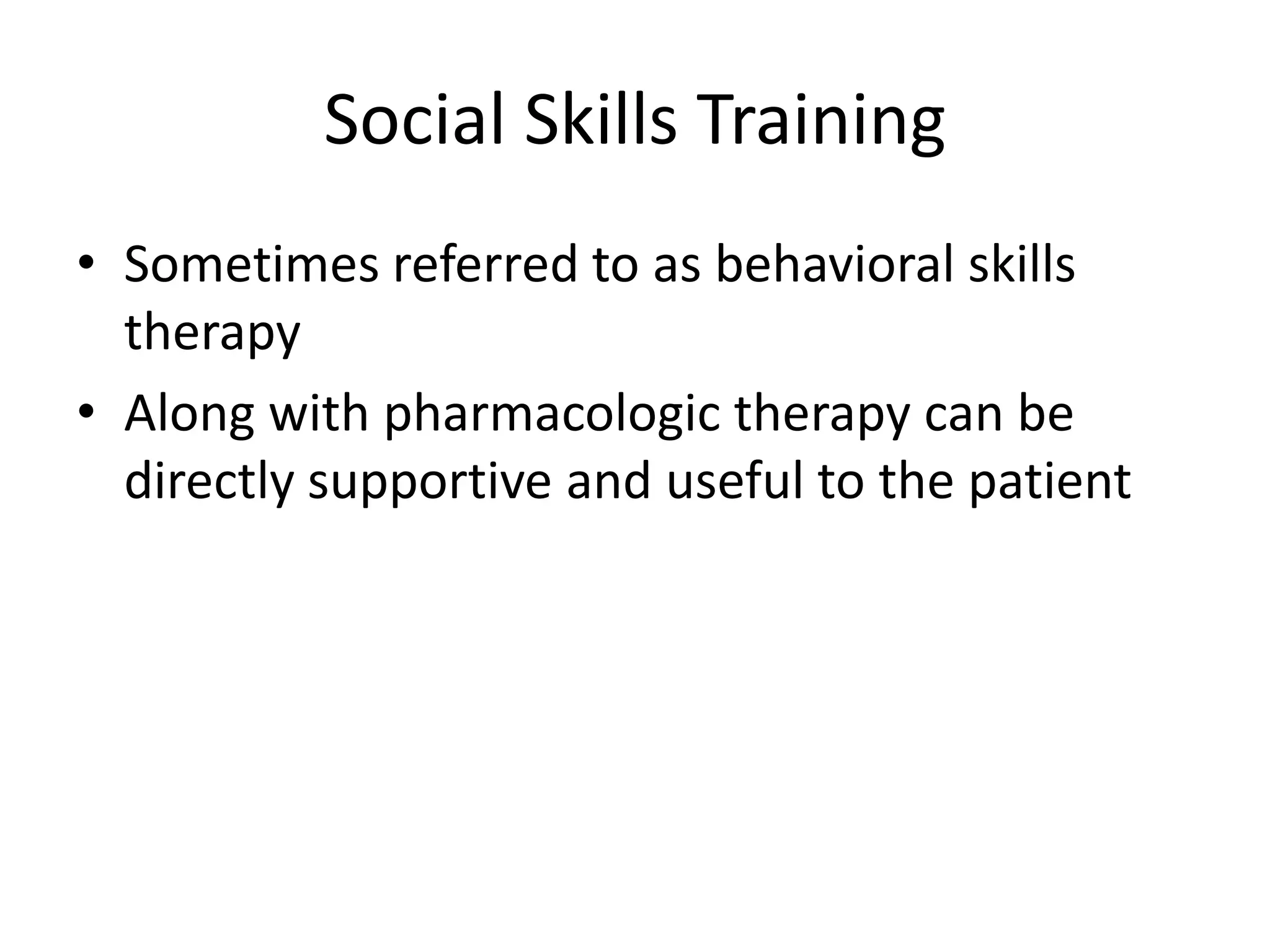 Social Skills Training

• Sometimes referred to as behavioral skills therapy
• Along with pharmacologic therapy can be directly supportive and useful to the patient